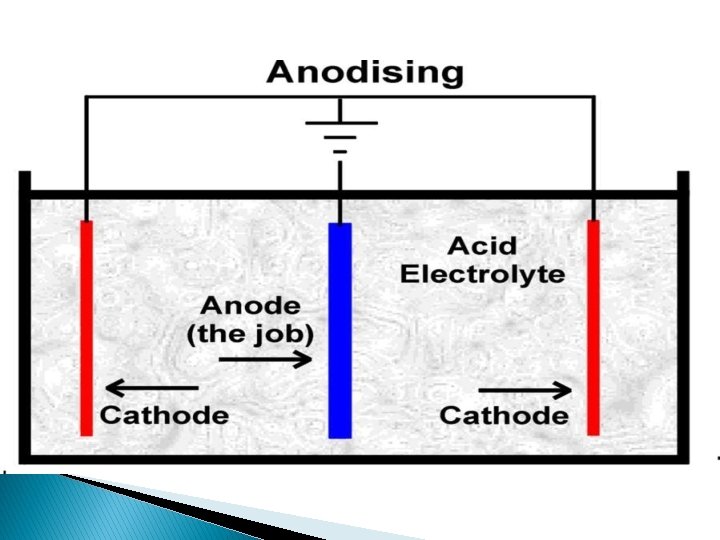 Anodising

Acid
Electrolyte

Anode
(the job)

Cathode

Cathode